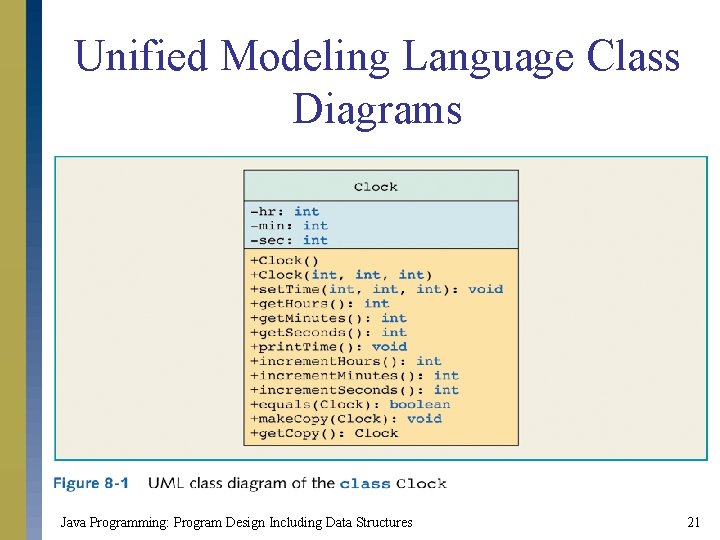 Unified Modeling Language Class Diagrams

Clock

-hr: int
-min: int
-sec: int

+Clock()
+Clock(int, int, int)
+setTime(int, int, int): void
+getHours(): int
+getMinutes(): int
+getSeconds(): int
+printTime(): void
+incrementHours(): int
+incrementMinutes(): int
+incrementSeconds(): int
+equals(Clock): boolean
+makeCopy(Clock): void
+getCopy(): Clock

Figure 8-1 UML class diagram of the class Clock

Java Programming: Program Design Including Data Structures

21